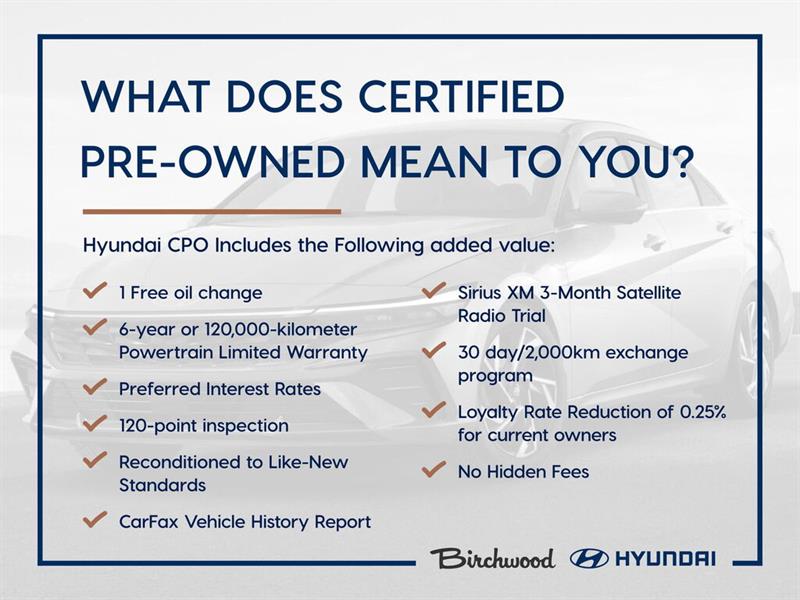 WHAT DOES CERTIFIED PRE-OWNED MEAN TO YOU?

Hyundai CPO Includes the Following added value:

1 Free oil change

6-year or 120,000-kilometer Powertrain Limited Warranty

Preferred Interest Rates

120-point inspection

Reconditioned to Like-New Standards

CarFax Vehicle History Report

Sirius XM 3-Month Satellite Radio Trial

30 day/2,000km exchange program

Loyalty Rate Reduction of 0.25% for current owners

No Hidden Fees

Birchwood HYUNDAI